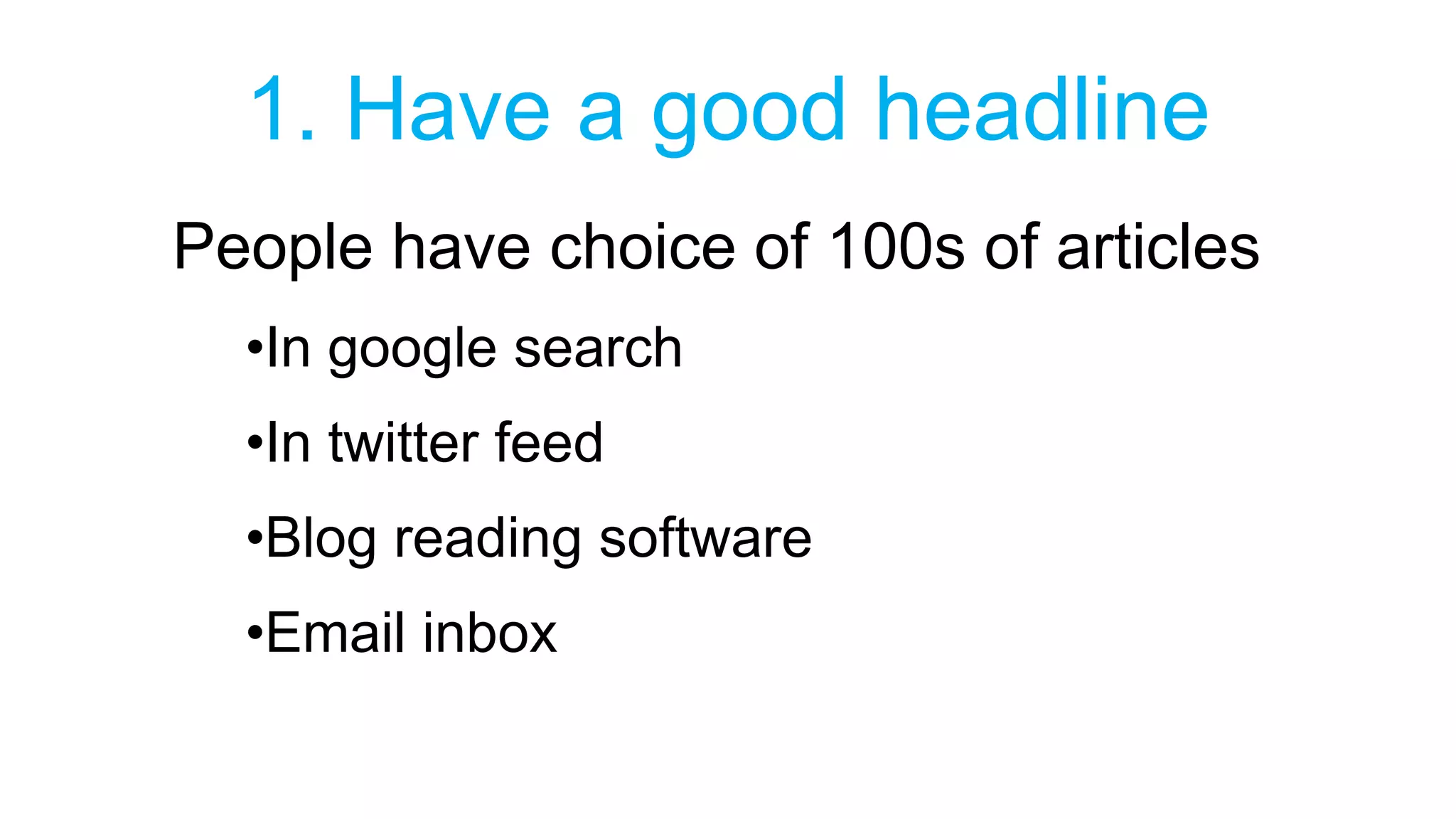 1. Have a good headline

People have choice of 100s of articles

•In google search

•In twitter feed

•Blog reading software

•Email inbox